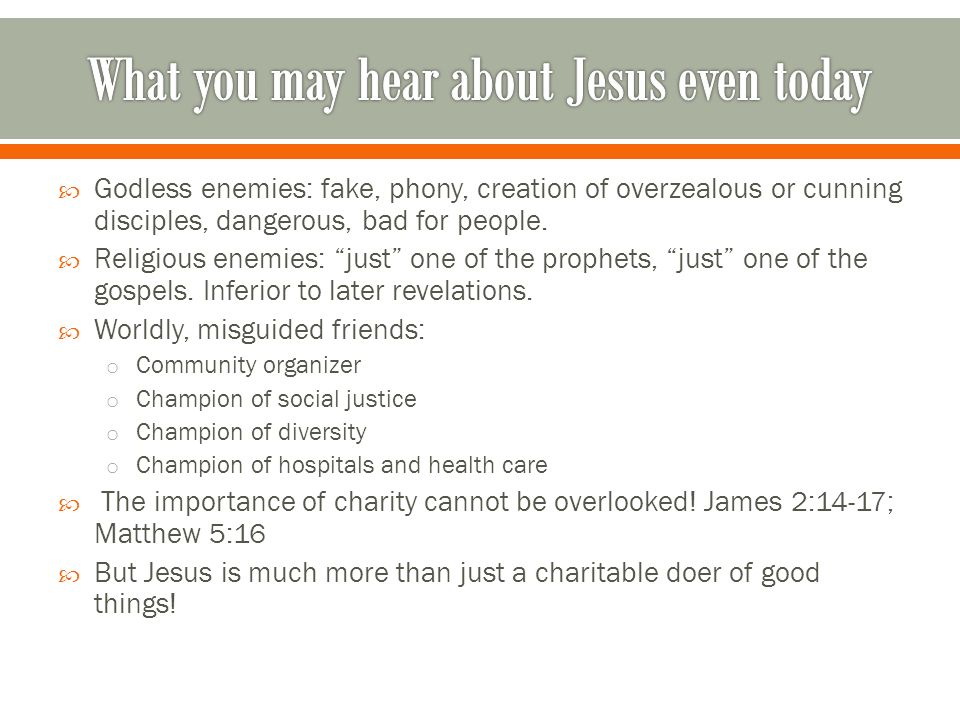 What you may hear about Jesus even today

Godless enemies: fake, phony, creation of overzealous or cunning disciples, dangerous, bad for people.

Religious enemies: “just” one of the prophets, “just” one of the gospels. Inferior to later revelations.

Worldly, misguided friends:

Community organizer

Champion of social justice

Champion of diversity

Champion of hospitals and health care

The importance of charity cannot be overlooked! James 2:14-17; Matthew 5:16

But Jesus is much more than just a charitable doer of good things!